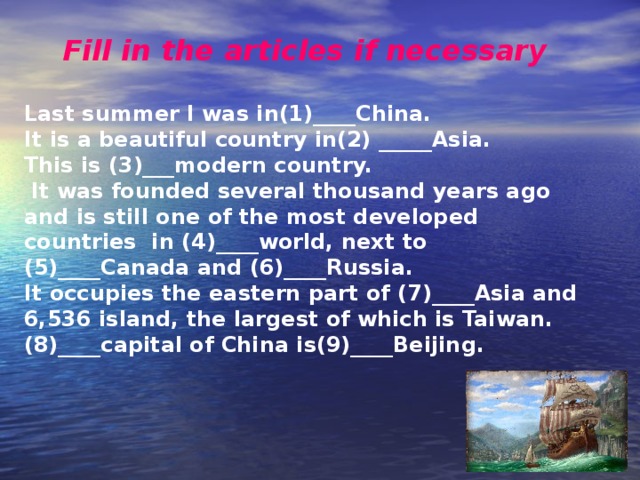 Fill in the articles if necessary

Last summer I was in(1)____China.
It is a beautiful country in(2) _____Asia.
This is (3)___modern country.
It was founded several thousand years ago and is still one of the most developed countries in (4)____world, next to (5)____Canada and (6)____Russia.
It occupies the eastern part of (7)____Asia and 6,536 island, the largest of which is Taiwan.
(8)____capital of China is(9)____Beijing.